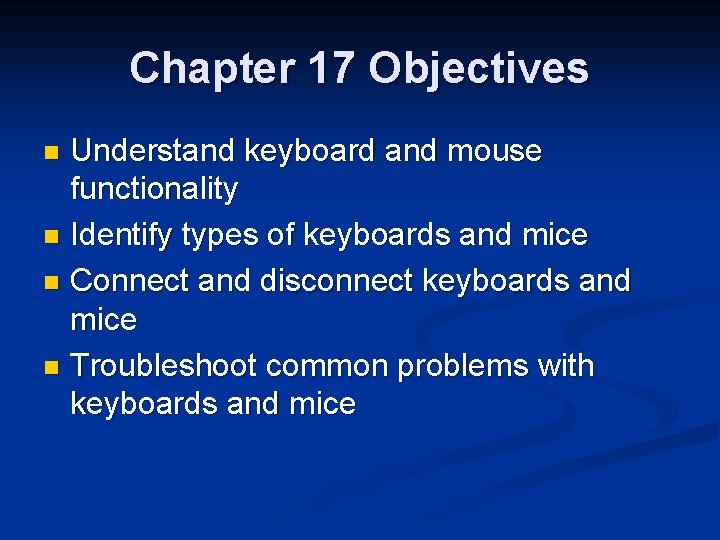 Chapter 17 Objectives

- Understand keyboard and mouse functionality
- Identify types of keyboards and mice
- Connect and disconnect keyboards and mice
- Troubleshoot common problems with keyboards and mice